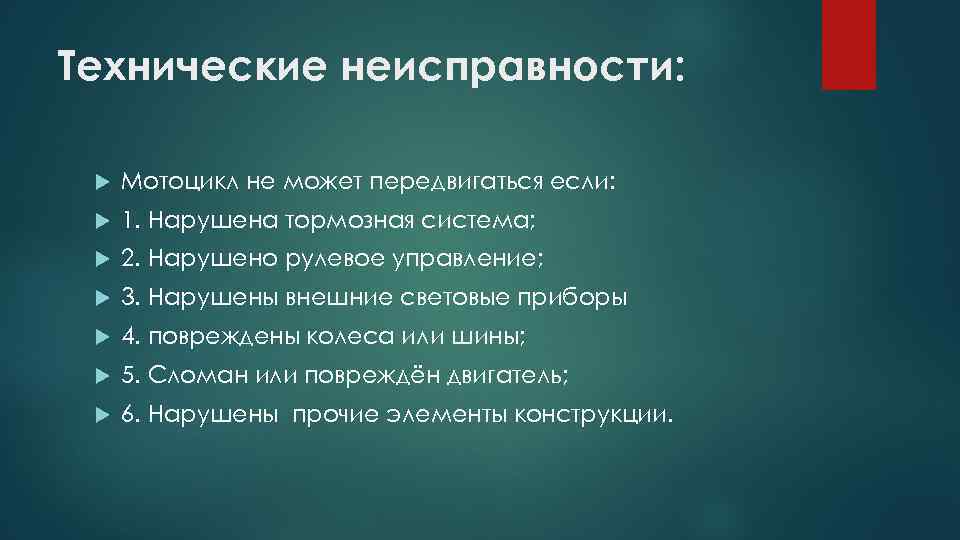 Технические неисправности:

Мотоцикл не может передвигаться если:

1. Нарушена тормозная система;

2. Нарушено рулевое управление;

3. Нарушены внешние световые приборы

4. повреждены колеса или шины;

5. Сломан или повреждён двигатель;

6. Нарушены прочие элементы конструкции.